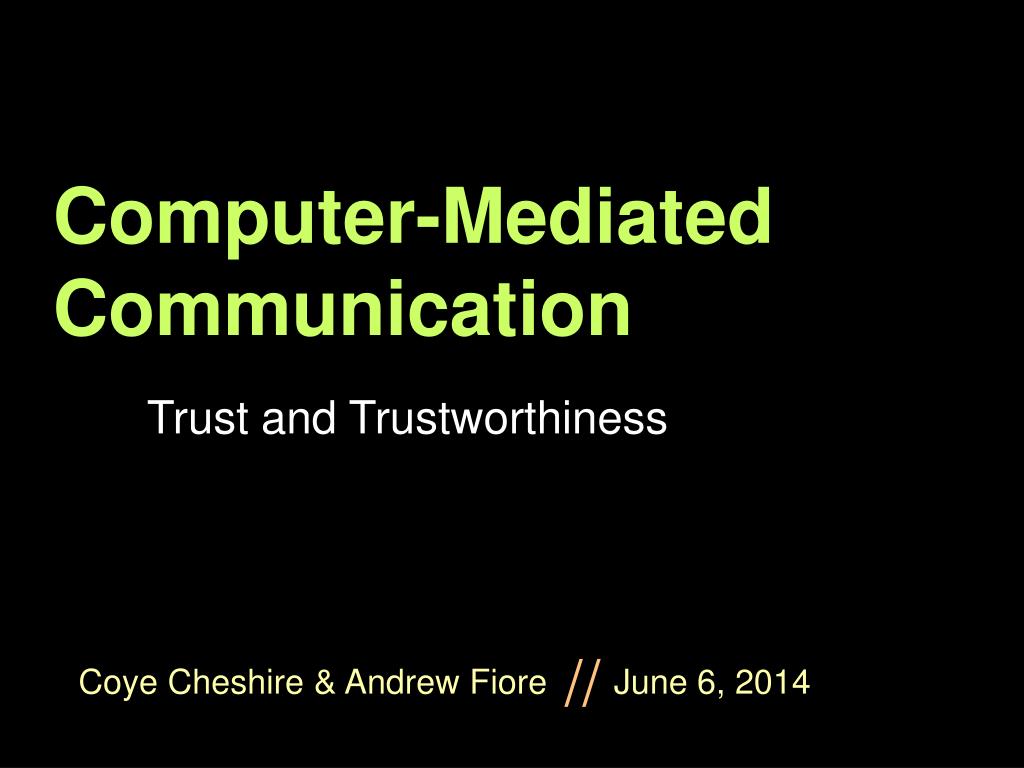 Computer-Mediated Communication

Trust and Trustworthiness

Coye Cheshire & Andrew Fiore // June 6, 2014